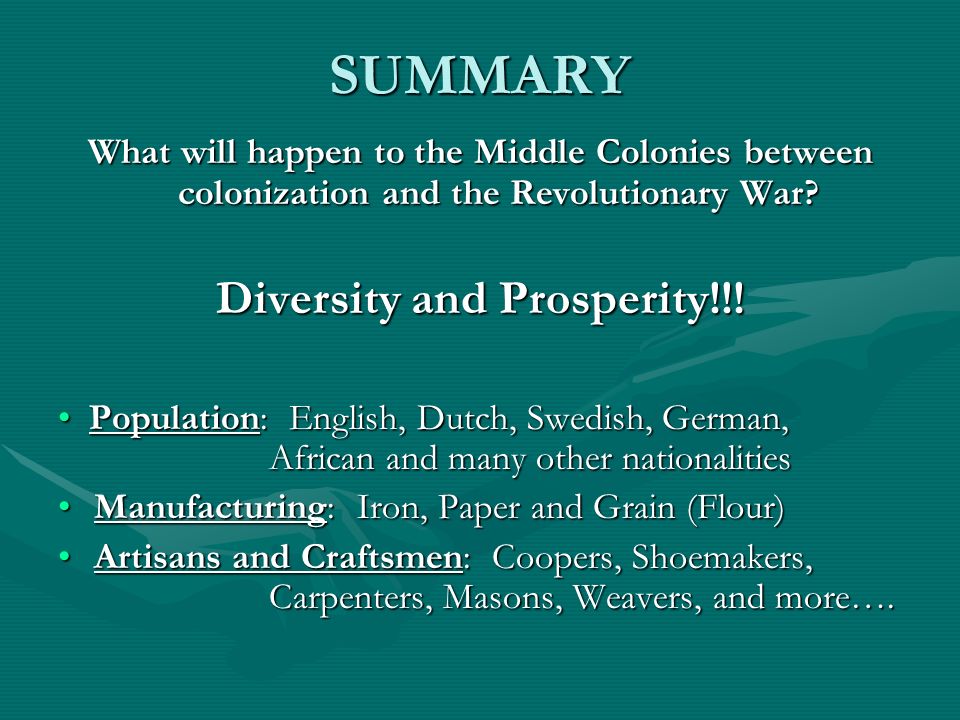 SUMMARY

What will happen to the Middle Colonies between colonization and the Revolutionary War?

Diversity and Prosperity!!!

• Population: English, Dutch, Swedish, German, African and many other nationalities
• Manufacturing: Iron, Paper and Grain (Flour)
• Artisans and Craftsmen: Coopers, Shoemakers, Carpenters, Masons, Weavers, and more….